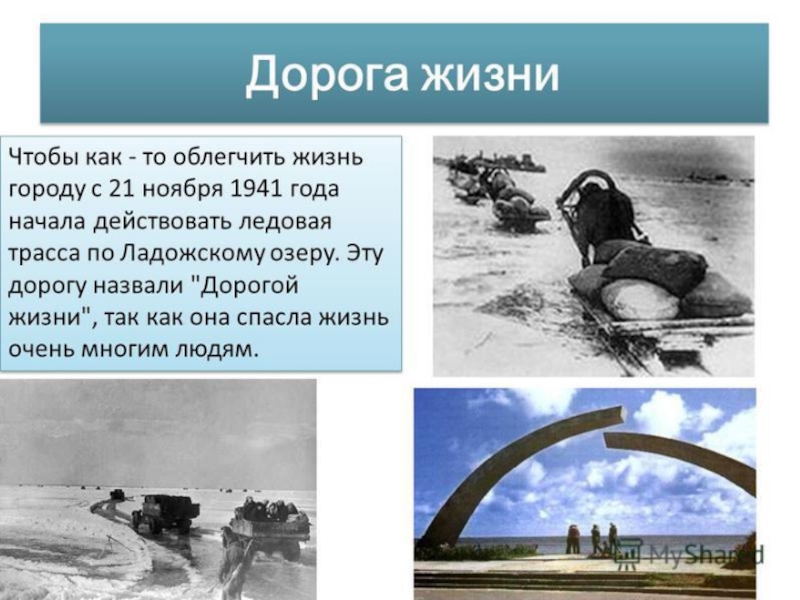 Дорога жизни

Чтобы как - то облегчить жизнь городу с 21 ноября 1941 года начала действовать ледовая трасса по Ладожскому озеру. Эту дорогу назвали "Дорогой жизни", так как она спасла жизнь очень многим людям.

MyShared